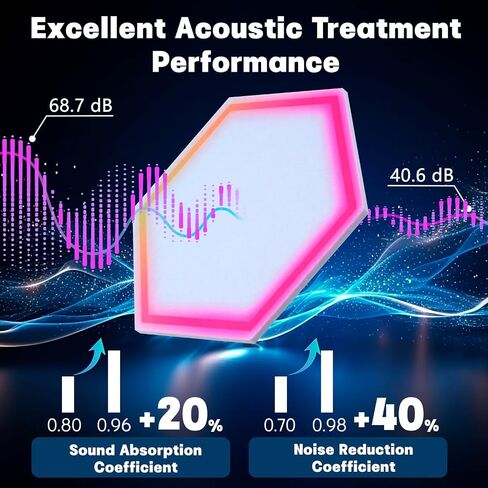 Excellent Acoustic Treatment Performance

68.7 dB

40.6 dB

0.80 0.96 +20%

Sound Absorption Coefficient

0.70 0.98 +40%

Noise Reduction Coefficient